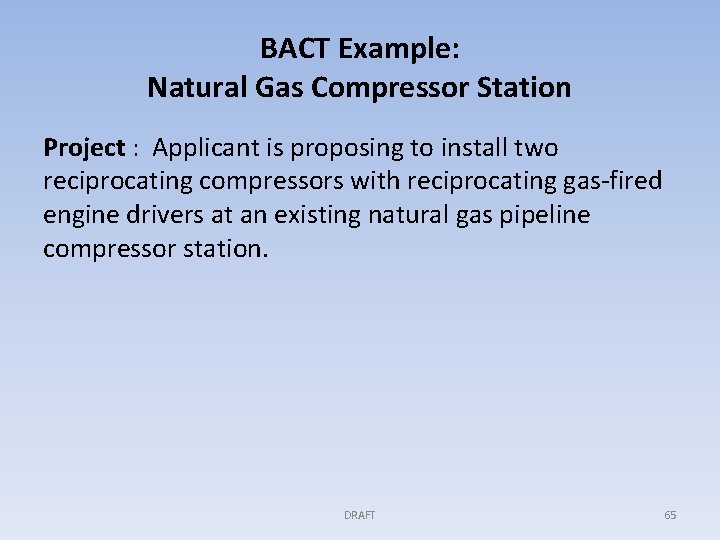 BACT Example:
Natural Gas Compressor Station

Project : Applicant is proposing to install two reciprocating compressors with reciprocating gas-fired engine drivers at an existing natural gas pipeline compressor station.

DRAFT

65